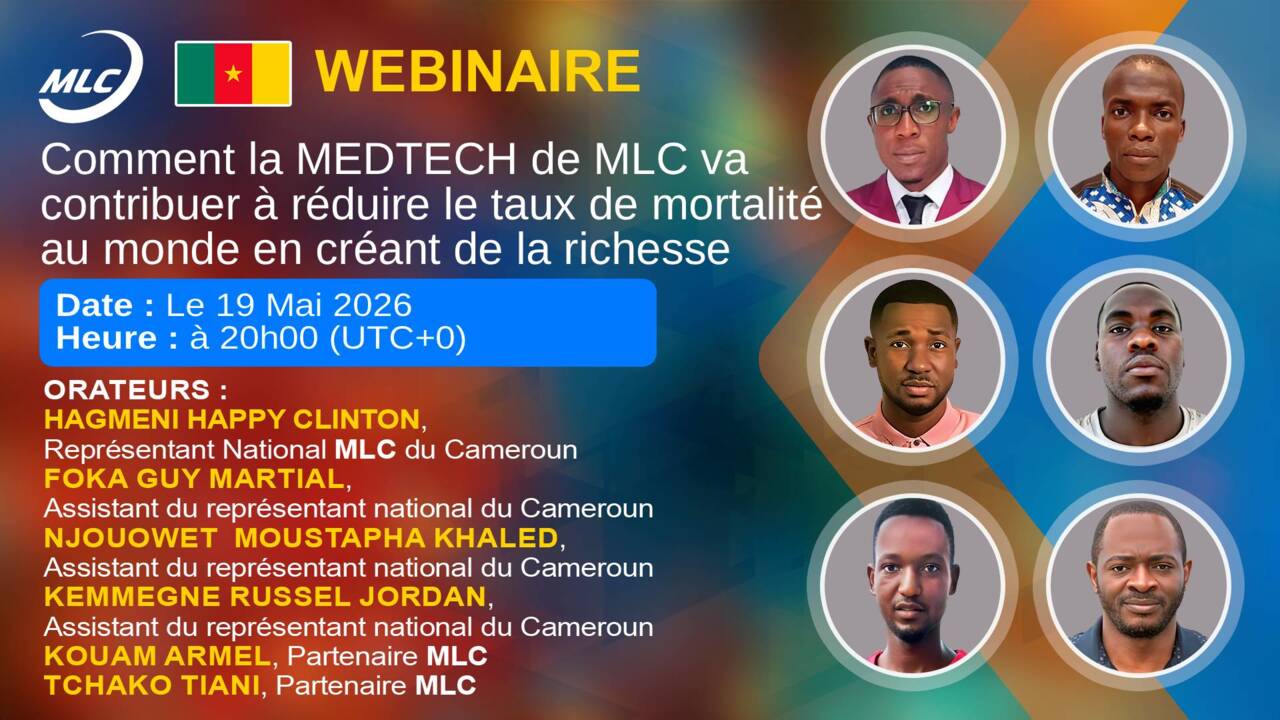 MLC

WEBINAIRE

Comment la MEDTECH de MLC va contribuer à réduire le taux de mortalité au monde en créant de la richesse

Date : Le 19 Mai 2026
Heure : à 20h00 (UTC+0)

ORATEURS :
HAGMENI HAPPY CLINTON, Représentant National MLC du Cameroun
FOKA GUY MARTIAL, Assistant du représentant national du Cameroun
NJOUOWET MOUSTAPHA KHALED, Assistant du représentant national du Cameroun
KEMMEGNE RUSSEL JORDAN, Assistant du représentant national du Cameroun
KOUAM ARMEL, Partenaire MLC
TCHAKO TIANI, Partenaire MLC